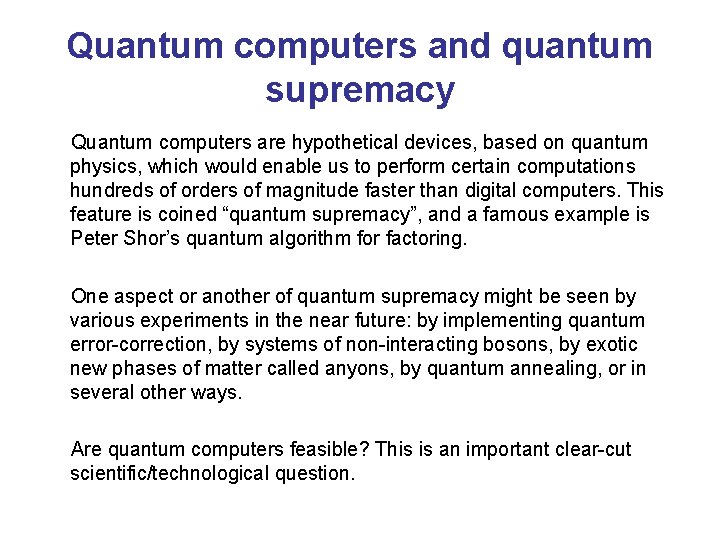 Quantum computers and quantum supremacy

Quantum computers are hypothetical devices, based on quantum physics, which would enable us to perform certain computations hundreds of orders of magnitude faster than digital computers. This feature is coined “quantum supremacy”, and a famous example is Peter Shor’s quantum algorithm for factoring.

One aspect or another of quantum supremacy might be seen by various experiments in the near future: by implementing quantum error-correction, by systems of non-interacting bosons, by exotic new phases of matter called anyons, by quantum annealing, or in several other ways.

Are quantum computers feasible? This is an important clear-cut scientific/technological question.